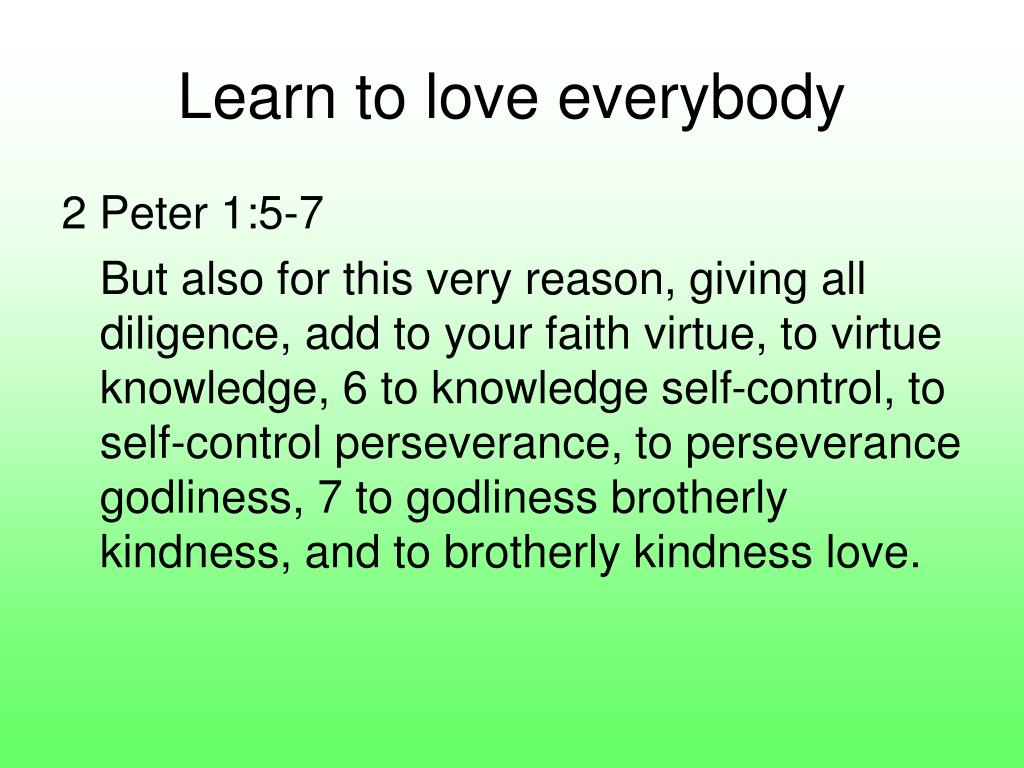 Learn to love everybody

2 Peter 1:5-7

But also for this very reason, giving all diligence, add to your faith virtue, to virtue knowledge, 6 to knowledge self-control, to self-control perseverance, to perseverance godliness, 7 to godliness brotherly kindness, and to brotherly kindness love.